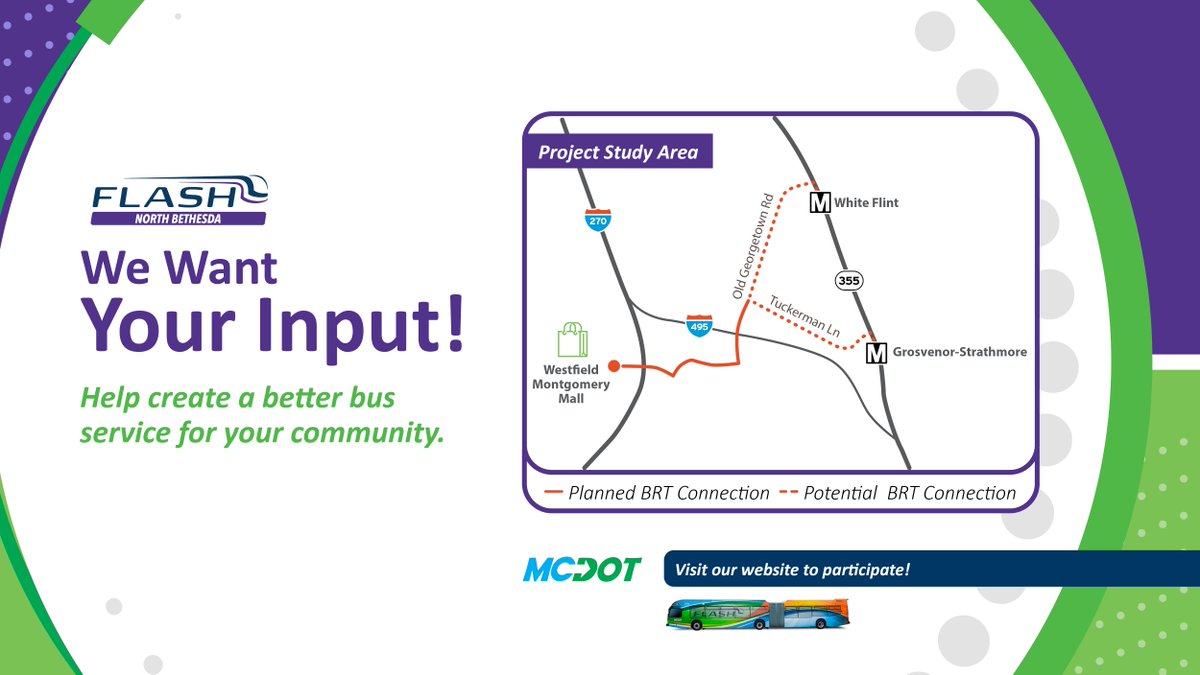 FLASH
NORTH BETHESDA

We Want
Your Input!

Help create a better bus service for your community.

Project Study Area

270

495

355

Old Georgetown Rd

Tuckerman Ln

M White Flint

M Grosvenor-Strathmore

Westfield Montgomery Mall

Planned BRT Connection
Potential BRT Connection

MCDOT

Visit our website to participate!

FLASH